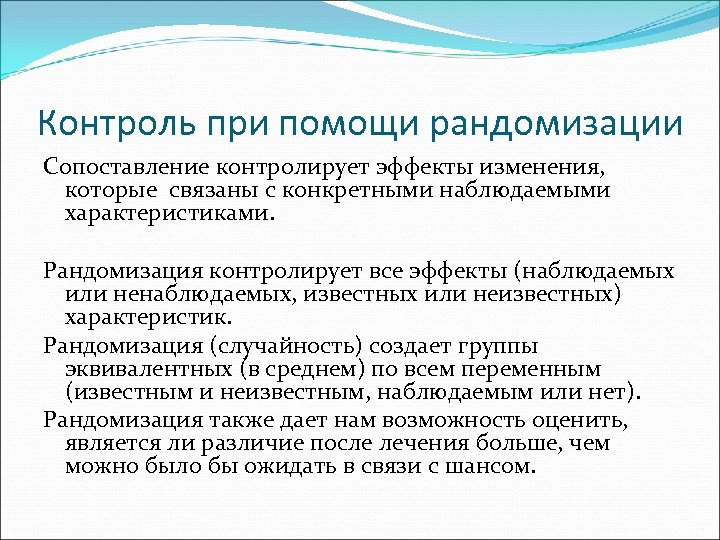 Контроль при помощи рандомизации

Сопоставление контролирует эффекты изменения, которые связаны с конкретными наблюдаемыми характеристиками.

Рандомизация контролирует все эффекты (наблюдаемых или ненаблюдаемых, известных или неизвестных) характеристик.

Рандомизация (случайность) создает группы эквивалентных (в среднем) по всем переменным (известным и неизвестным, наблюдаемым или нет).

Рандомизация также дает нам возможность оценить, является ли различие после лечения больше, чем можно было бы ожидать в связи с шансом.